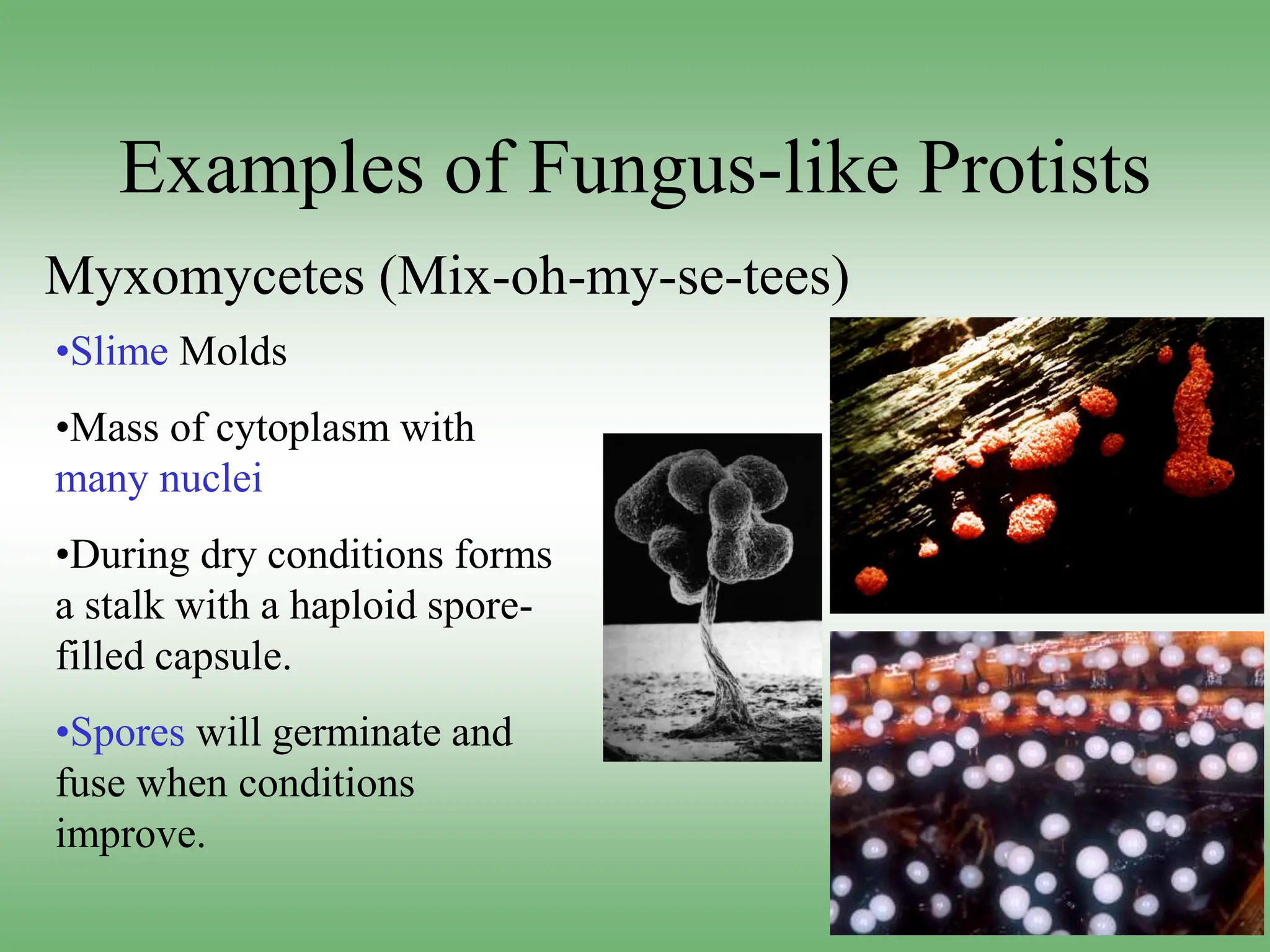 Examples of Fungus-like Protists

Myxomycetes (Mix-oh-my-se-tees)

•Slime Molds

•Mass of cytoplasm with many nuclei

•During dry conditions forms a stalk with a haploid spore-filled capsule.

•Spores will germinate and fuse when conditions improve.